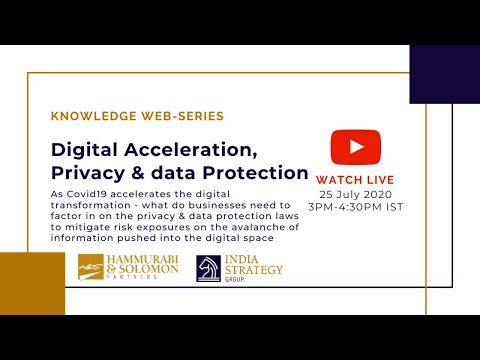 KNOWLEDGE WEB-SERIES

Digital Acceleration, Privacy & data Protection

As Covid19 accelerates the digital transformation - what do businesses need to factor in on the privacy & data protection laws to mitigate risk exposures on the avalanche of information pushed into the digital space

WATCH LIVE
25 July 2020
3PM-4:30PM IST

HAMMURABI & SOLOMON PARTNERS

INDIA STRATEGY GROUP.